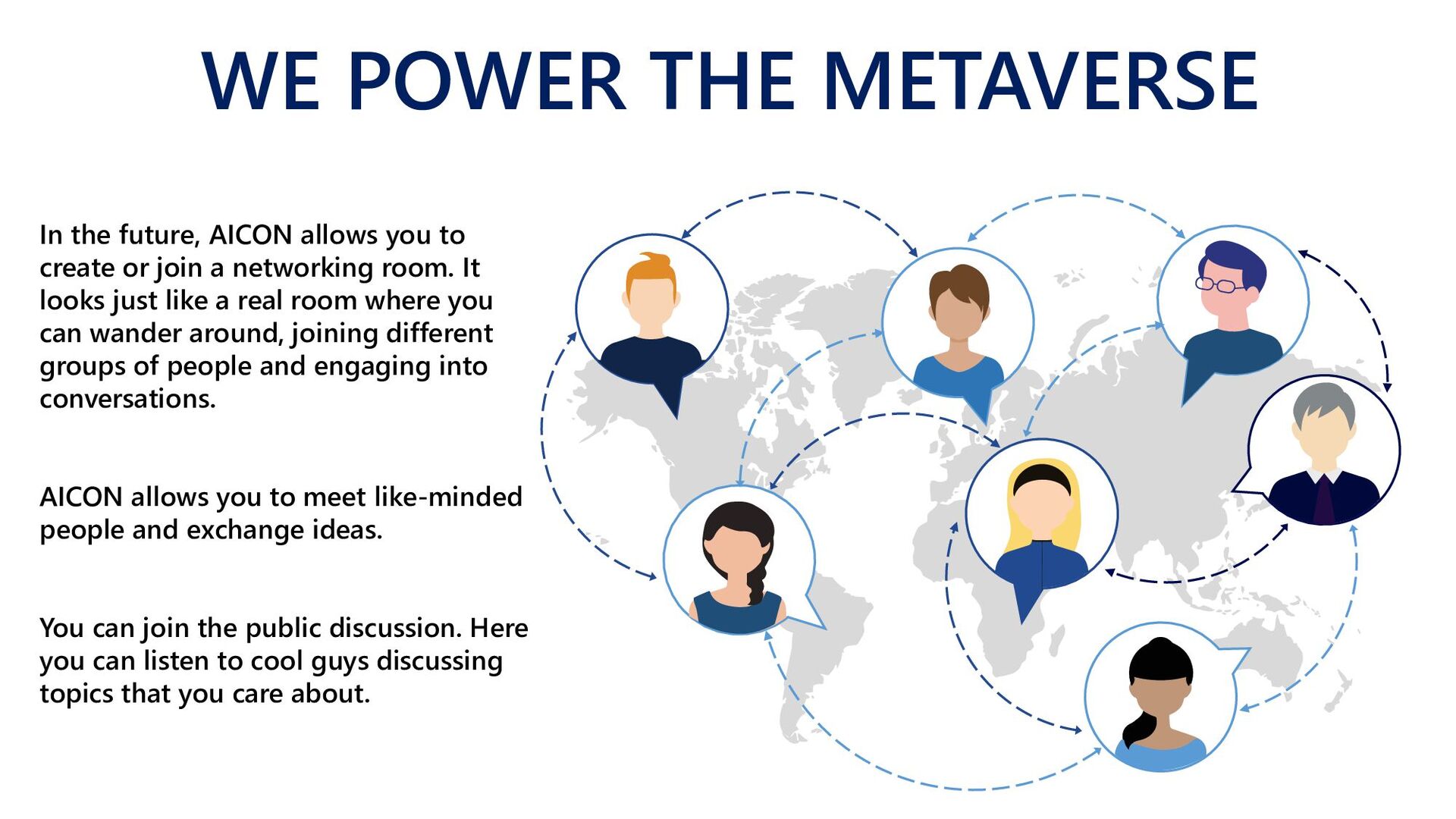 WE POWER THE METAVERSE

In the future, AICON allows you to create or join a networking room. It looks just like a real room where you can wander around, joining different groups of people and engaging into conversations.

AICON allows you to meet like-minded people and exchange ideas.

You can join the public discussion. Here you can listen to cool guys discussing topics that you care about.